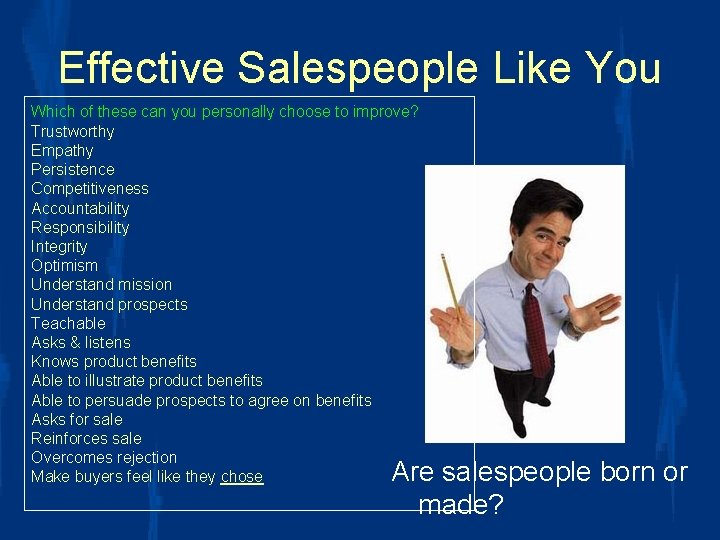 Effective Salespeople Like You

Which of these can you personally choose to improve?
Trustworthy
Empathy
Persistence
Competitiveness
Accountability
Responsibility
Integrity
Optimism
Understand mission
Understand prospects
Teachable
Asks & listens
Knows product benefits
Able to illustrate product benefits
Able to persuade prospects to agree on benefits
Asks for sale
Reinforces sale
Overcomes rejection
Make buyers feel like they chose

Are salespeople born or made?